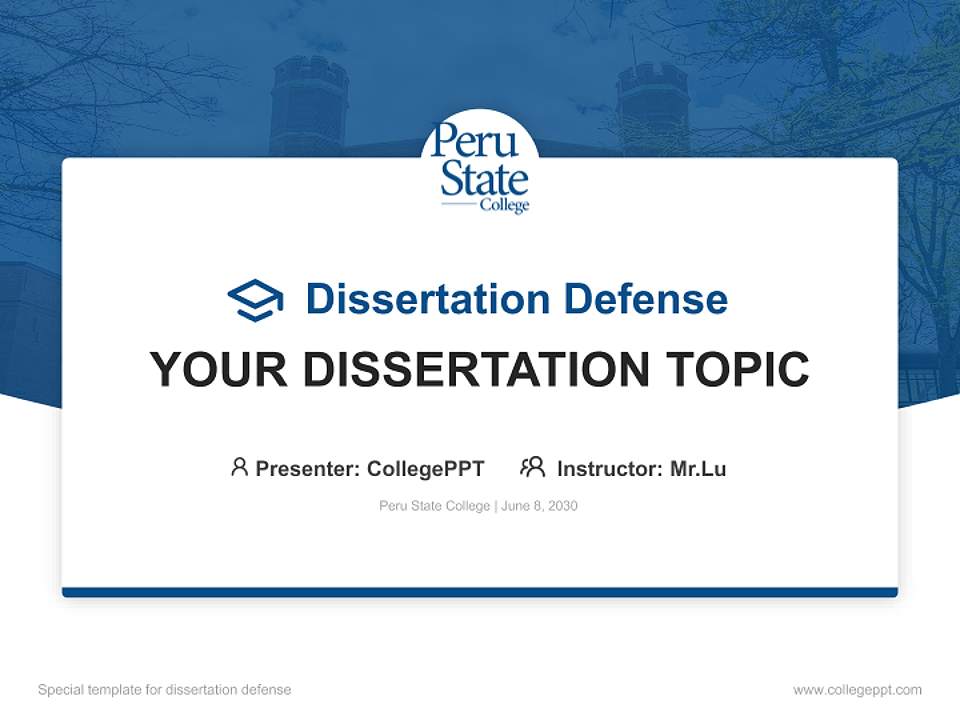 Peru State College

Dissertation Defense

YOUR DISSERTATION TOPIC

Presenter: CollegePPT Instructor: Mr.Lu

Peru State College | June 8, 2030

Special template for dissertation defense

www.collegeppt.com